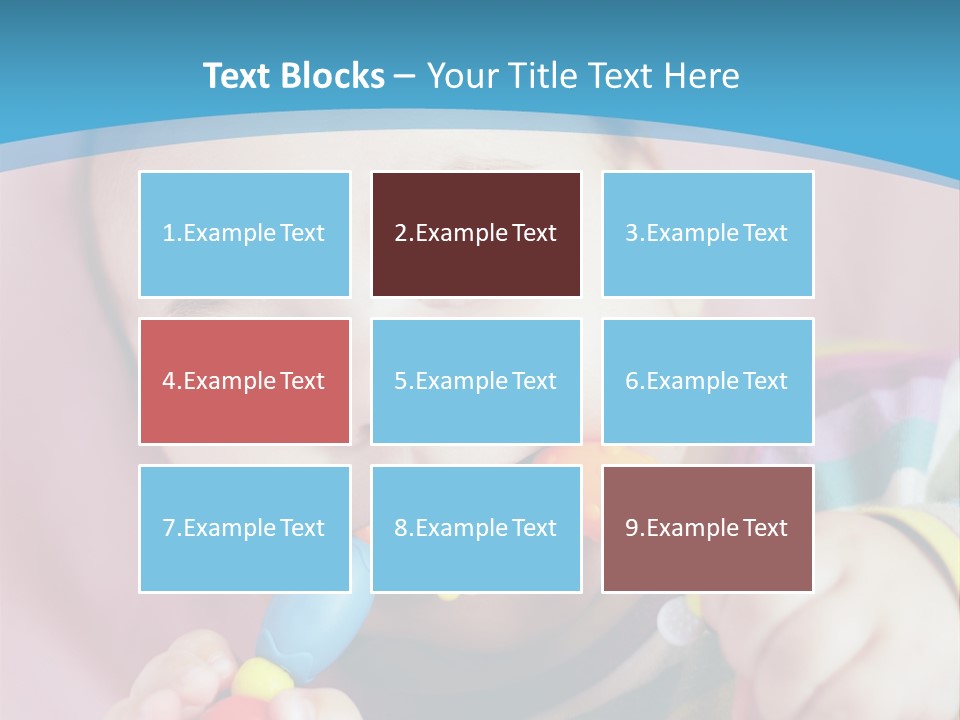 Text Blocks – Your Title Text Here

1.Example Text

2.Example Text

3.Example Text

4.Example Text

5.Example Text

6.Example Text

7.Example Text

8.Example Text

9.Example Text